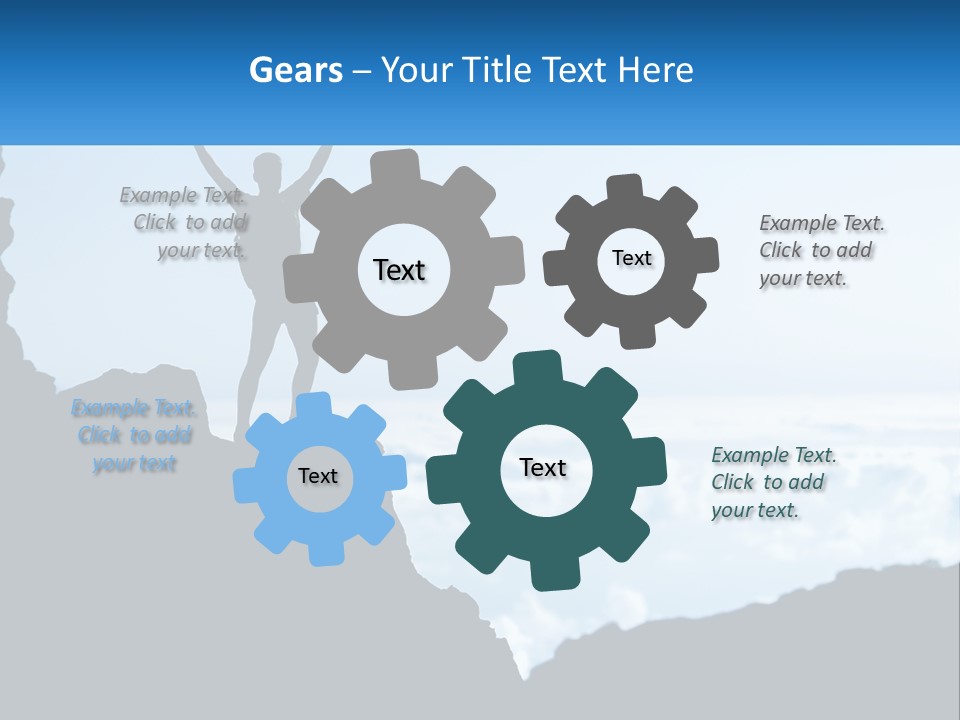 Gears – Your Title Text Here

Example Text. Click to add your text.

Text

Text

Example Text. Click to add your text.

Example Text. Click to add your text

Text

Text

Example Text. Click to add your text.